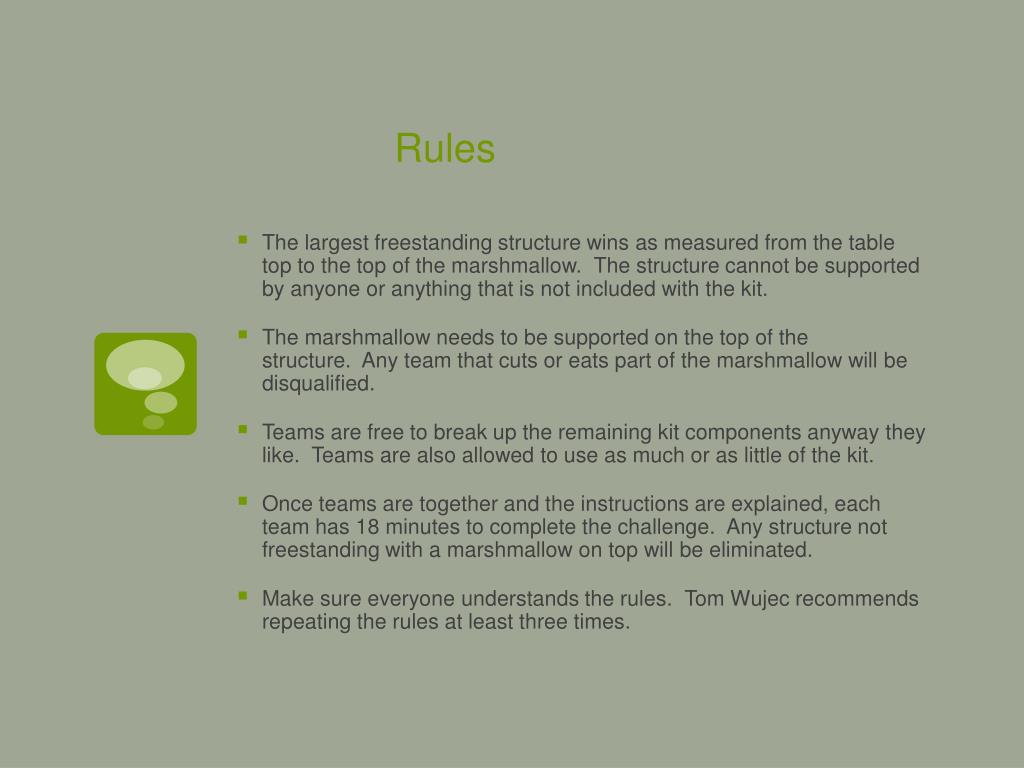 Rules

- The largest freestanding structure wins as measured from the table top to the top of the marshmallow.  The structure cannot be supported by anyone or anything that is not included with the kit.

- The marshmallow needs to be supported on the top of the structure.  Any team that cuts or eats part of the marshmallow will be disqualified.

- Teams are free to break up the remaining kit components anyway they like.  Teams are also allowed to use as much or as little of the kit.

- Once teams are together and the instructions are explained, each team has 18 minutes to complete the challenge.  Any structure not freestanding with a marshmallow on top will be eliminated.

- Make sure everyone understands the rules.  Tom Wujec recommends repeating the rules at least three times.